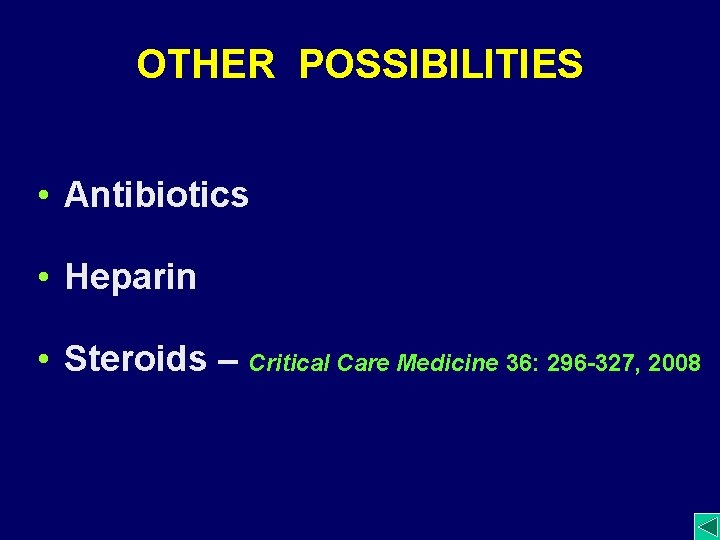 OTHER POSSIBILITIES

• Antibiotics

• Heparin

• Steroids – Critical Care Medicine 36: 296-327, 2008